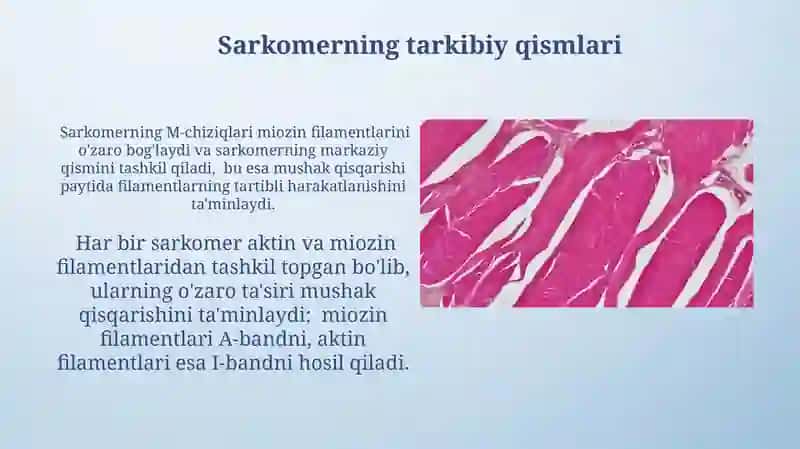 Sarkomerning tarkibiy qismlari

Sarkomerning M-chiziqlari miozin filamentlarini o'zaro bog'laydi va sarkomerning markaziy qismini tashkil qiladi, bu esa mushak qisqarishi paytida filamentlarning tartibli harakatlanishini ta'minlaydi.

Har bir sarkomer aktin va miozin filamentlaridan tashkil topgan bo'lib, ularning o'zaro ta'siri mushak qisqarishini ta'minlaydi; miozin filamentlari A-bandni, aktin filamentlari esa I-bandni hosil qiladi.